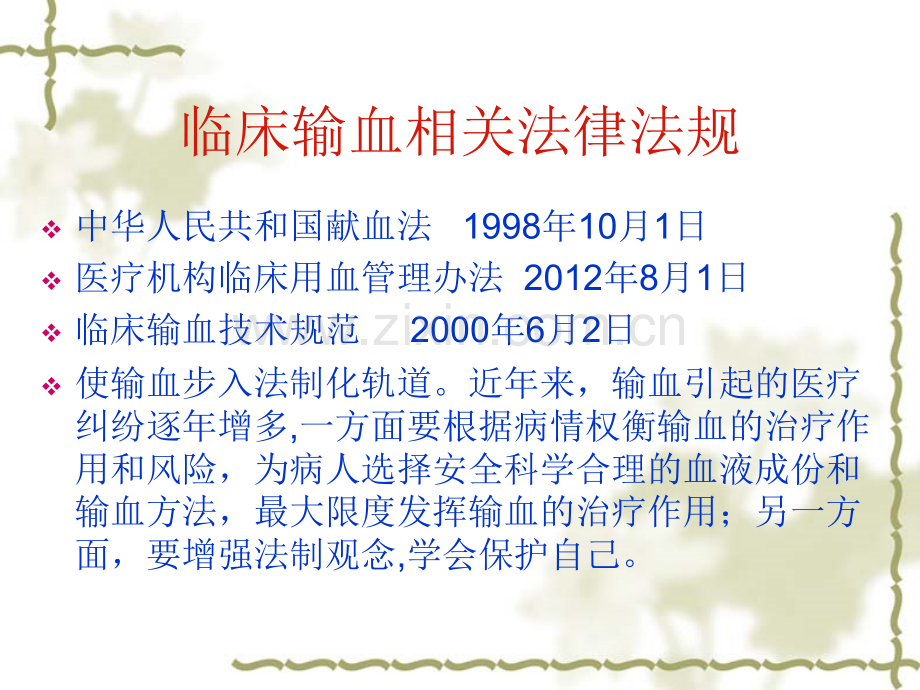 临床输血相关法律法规

❖ 中华人民共和国献血法 1998年10月1日

❖ 医疗机构临床用血管理办法 2012年8月1日

❖ 临床输血技术规范 2000年6月2日

❖ 使输血步入法制化轨道。近年来，输血引起的医疗纠纷逐年增多,一方面要根据病情权衡输血的治疗作用和风险，为病人选择安全科学合理的血液成份和输血方法，最大限度发挥输血的治疗作用；另一方面，要增强法制观念,学会保护自己。

www.zixin.com.cn